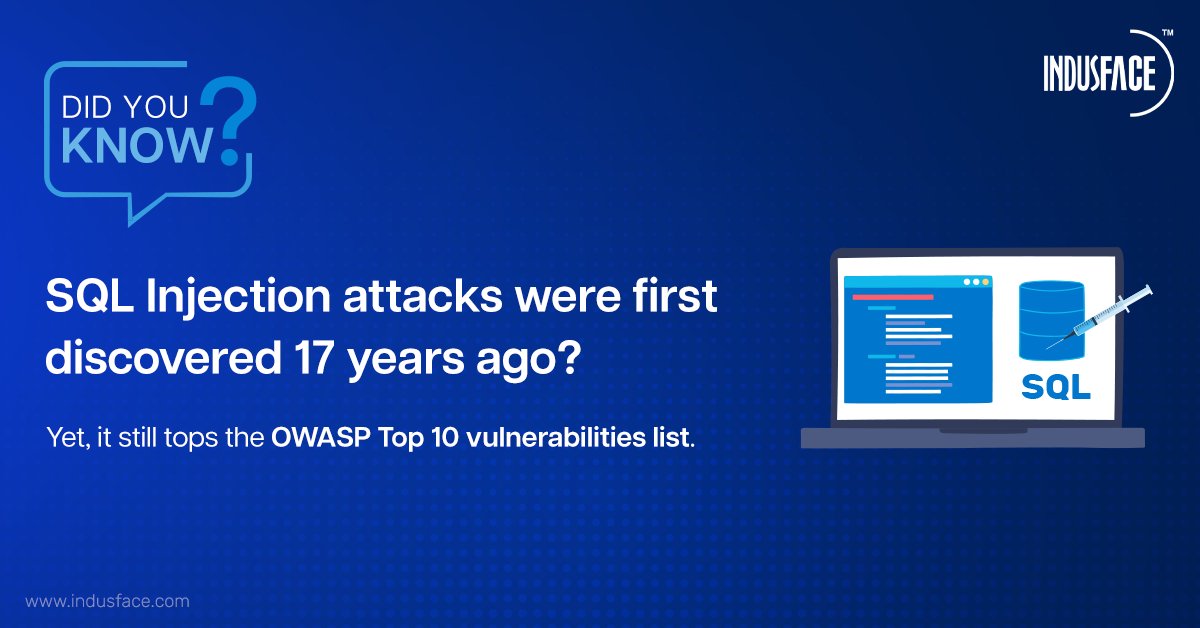 DID YOU KNOW?

INDUSFACE™

SQL Injection attacks were first discovered 17 years ago?

Yet, it still tops the OWASP Top 10 vulnerabilities list.

SQL

www.indusface.com